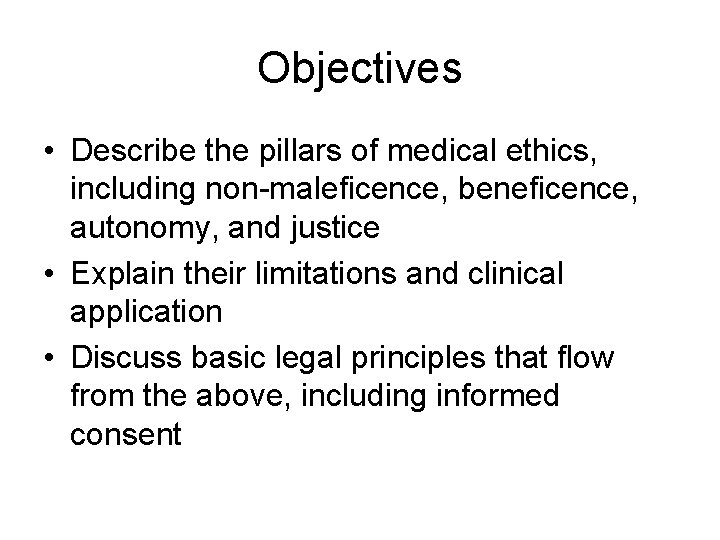 Objectives

• Describe the pillars of medical ethics, including non-maleficence, beneficence, autonomy, and justice
• Explain their limitations and clinical application
• Discuss basic legal principles that flow from the above, including informed consent